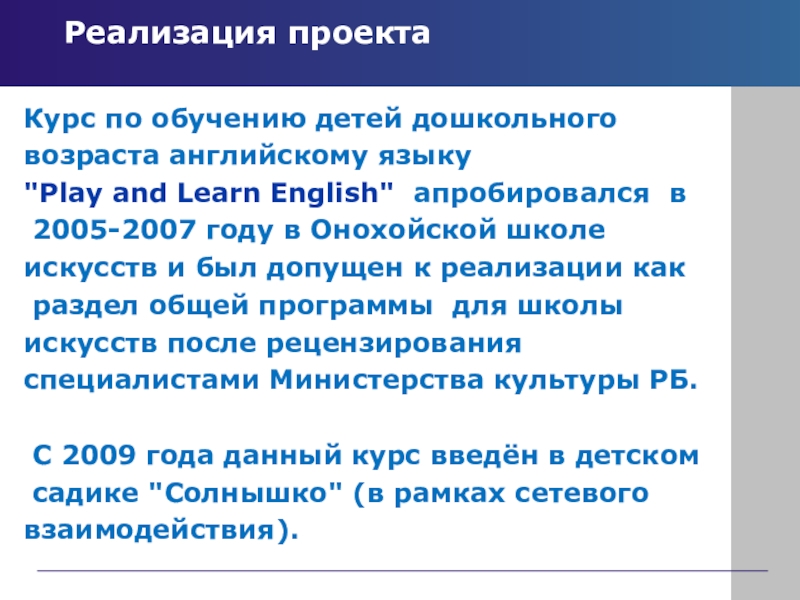 Реализация проекта

Курс по обучению детей дошкольного возраста английскому языку "Play and Learn English" апробировался в 2005-2007 году в Онохойской школе искусств и был допущен к реализации как раздел общей программы для школы искусств после рецензирования специалистами Министерства культуры РБ.

С 2009 года данный курс введён в детском садике "Солнышко" (в рамках сетевого взаимодействия).